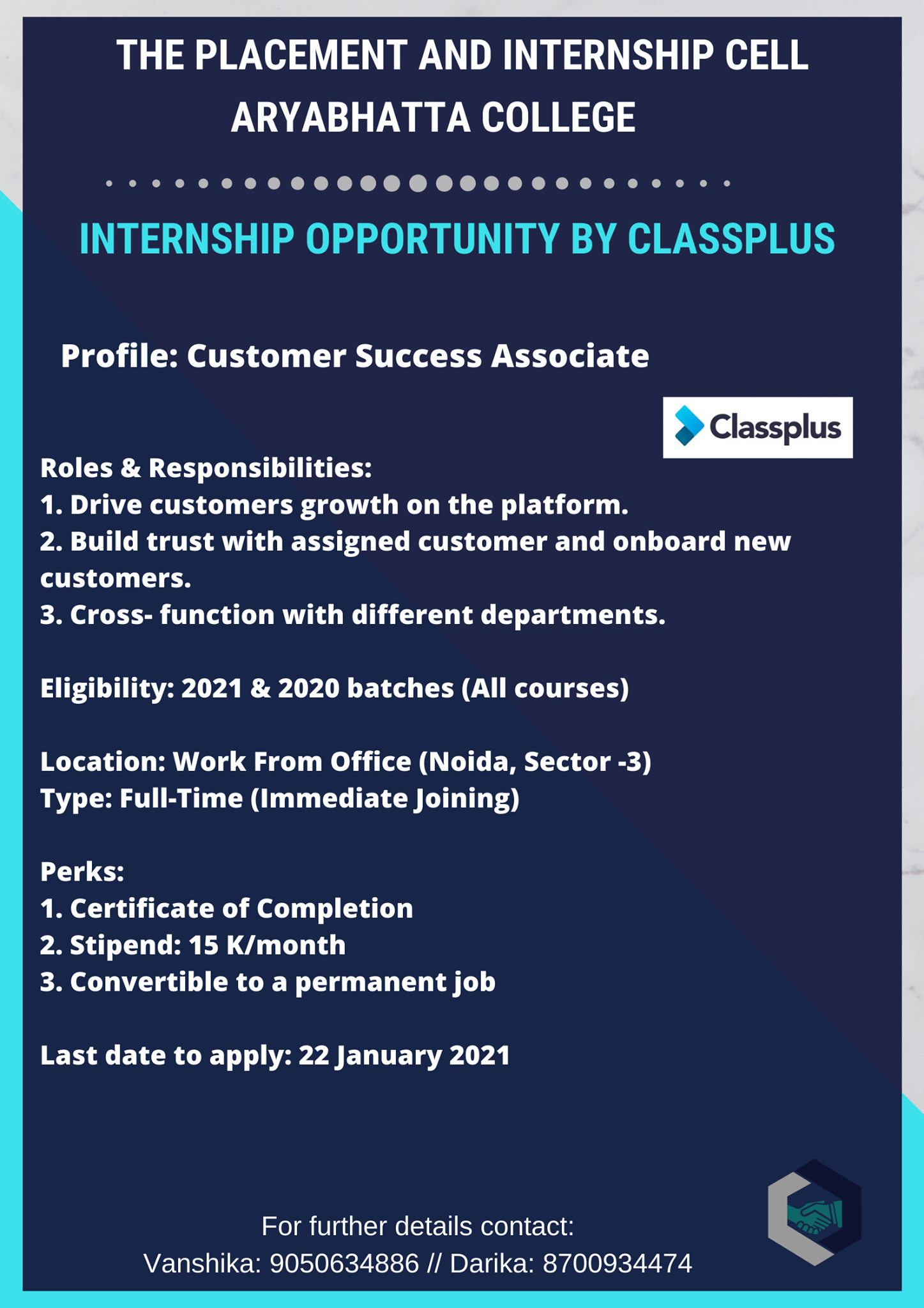 THE PLACEMENT AND INTERNSHIP CELL
ARYABHATTA COLLEGE

INTERNSHIP OPPORTUNITY BY CLASSPLUS

Profile: Customer Success Associate

Classplus

Roles & Responsibilities:
1. Drive customers growth on the platform.
2. Build trust with assigned customer and onboard new customers.
3. Cross- function with different departments.

Eligibility: 2021 & 2020 batches (All courses)

Location: Work From Office (Noida, Sector -3)
Type: Full-Time (Immediate Joining)

Perks:
1. Certificate of Completion
2. Stipend: 15 K/month
3. Convertible to a permanent job

Last date to apply: 22 January 2021

For further details contact:
Vanshika: 9050634886 // Darika: 8700934474